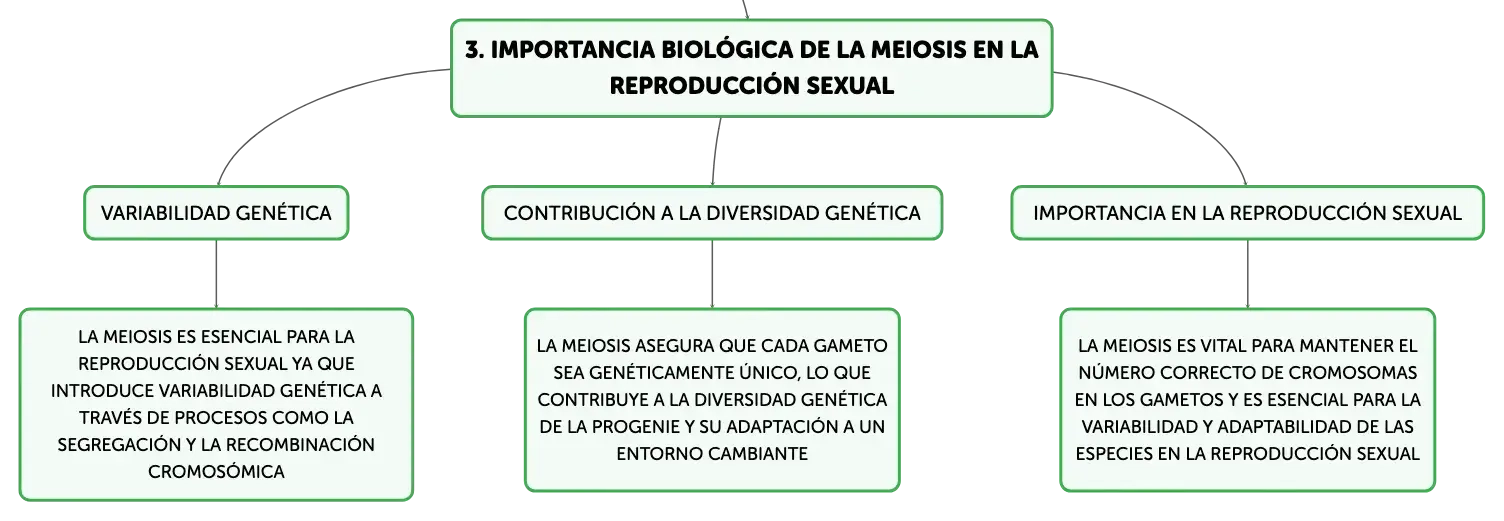 3. IMPORTANCIA BIOLÓGICA DE LA MEIOSIS EN LA REPRODUCCIÓN SEXUAL

VARIABILIDAD GENÉTICA

LA MEIOSIS ES ESENCIAL PARA LA REPRODUCCIÓN SEXUAL YA QUE INTRODUCE VARIABILIDAD GENÉTICA A TRAVÉS DE PROCESOS COMO LA SEGREGACIÓN Y LA RECOMBINACIÓN CROMOSÓMICA

CONTRIBUCIÓN A LA DIVERSIDAD GENÉTICA

LA MEIOSIS ASEGURA QUE CADA GAMETO SEA GENÉTICAMENTE ÚNICO, LO QUE CONTRIBUYE A LA DIVERSIDAD GENÉTICA DE LA PROGENIE Y SU ADAPTACIÓN A UN ENTORNO CAMBIANTE

IMPORTANCIA EN LA REPRODUCCIÓN SEXUAL

LA MEIOSIS ES VITAL PARA MANTENER EL NÚMERO CORRECTO DE CROMOSOMAS EN LOS GAMETOS Y ES ESENCIAL PARA LA VARIABILIDAD Y ADAPTABILIDAD DE LAS ESPECIES EN LA REPRODUCCIÓN SEXUAL